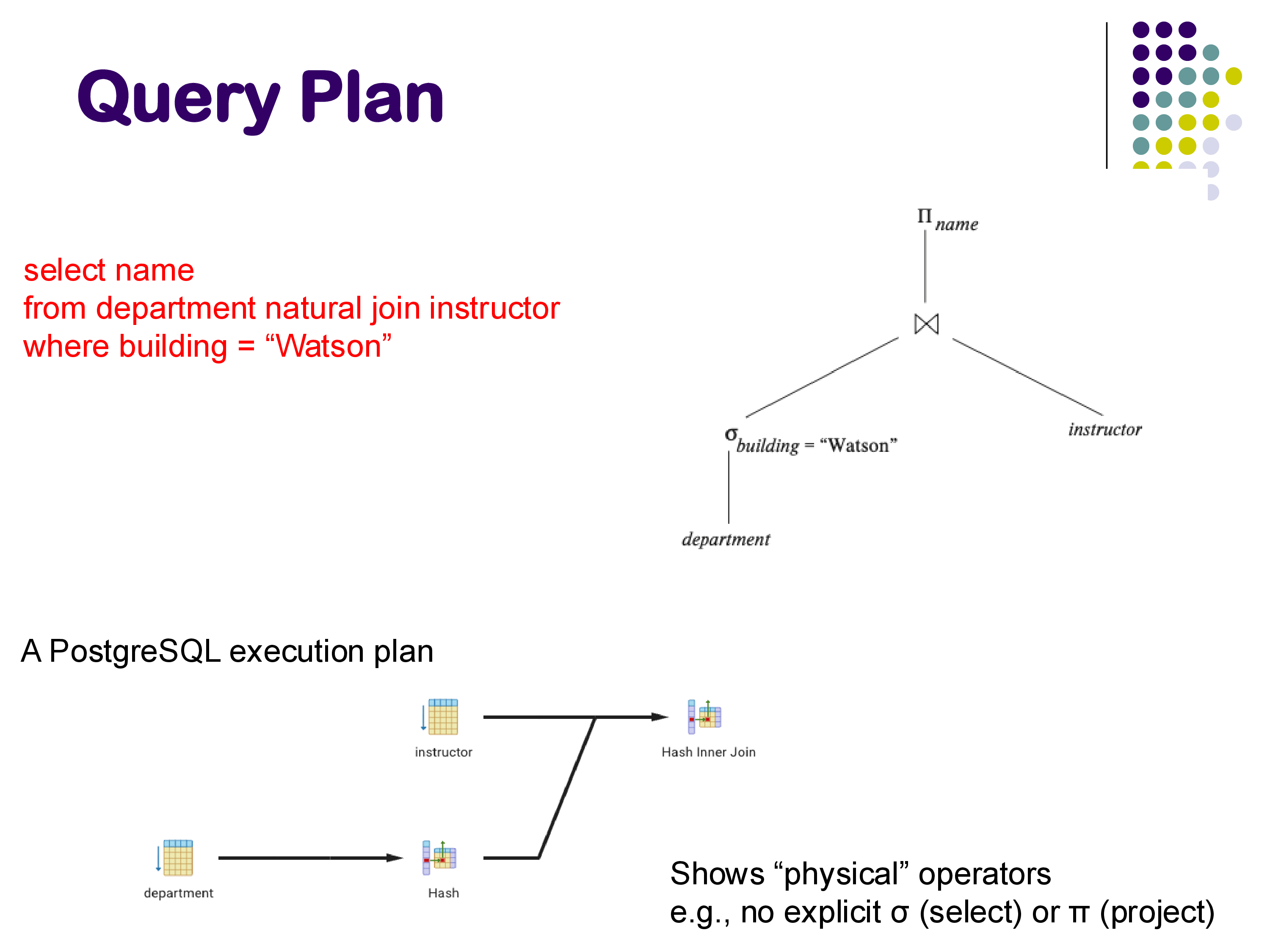 Query Plan

select name
from department natural join instructor
where building = “Watson”

$\Pi_{name}$

$\bowtie$

$\sigma_{building = \text{“Watson”}}$

instructor

department

A PostgreSQL execution plan

instructor

Hash Inner Join

department

Hash

Shows “physical” operators
e.g., no explicit σ (select) or π (project)